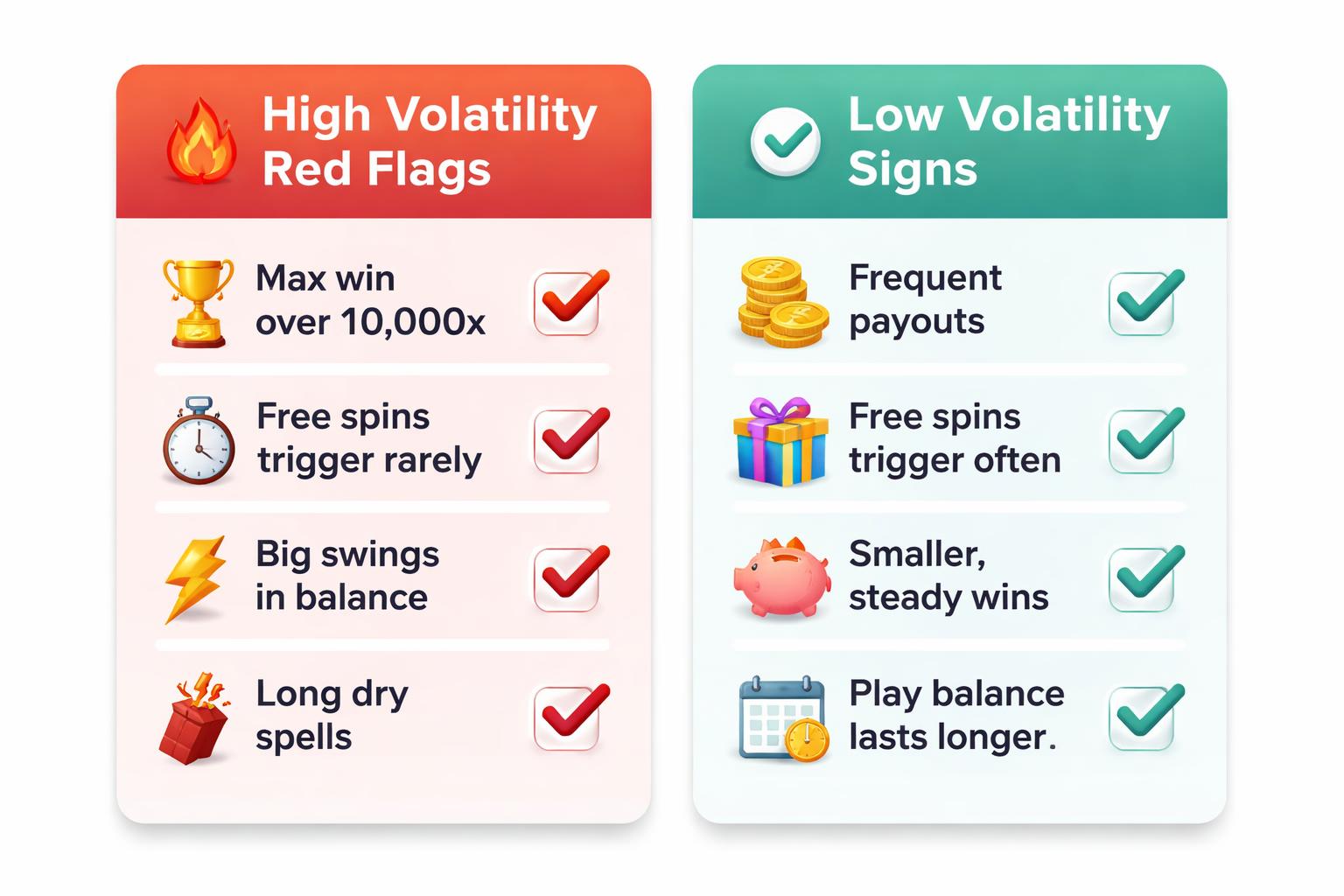 High Volatility Red Flags

Max win over 10,000x

Free spins trigger rarely

Big swings in balance

Long dry spells

Low Volatility Signs

Frequent payouts

Free spins trigger often

Smaller, steady wins

Play balance lasts longer.